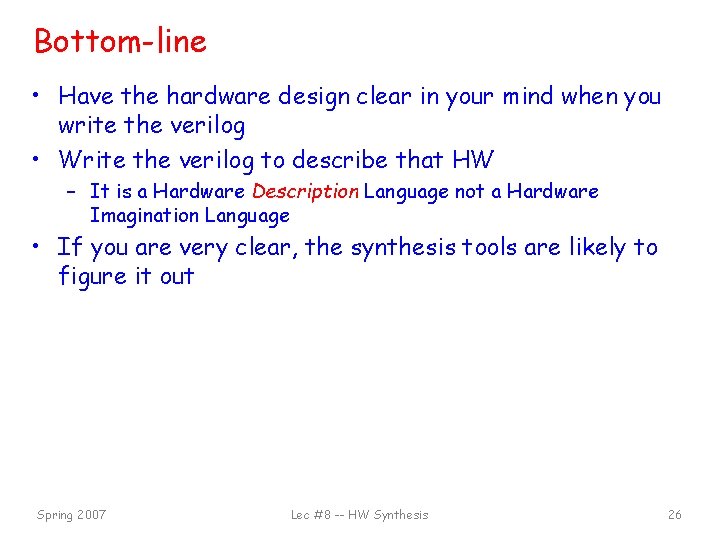 Bottom-line

• Have the hardware design clear in your mind when you write the verilog
• Write the verilog to describe that HW
  – It is a Hardware Description Language not a Hardware Imagination Language
• If you are very clear, the synthesis tools are likely to figure it out

Spring 2007 Lec #8 -- HW Synthesis 26